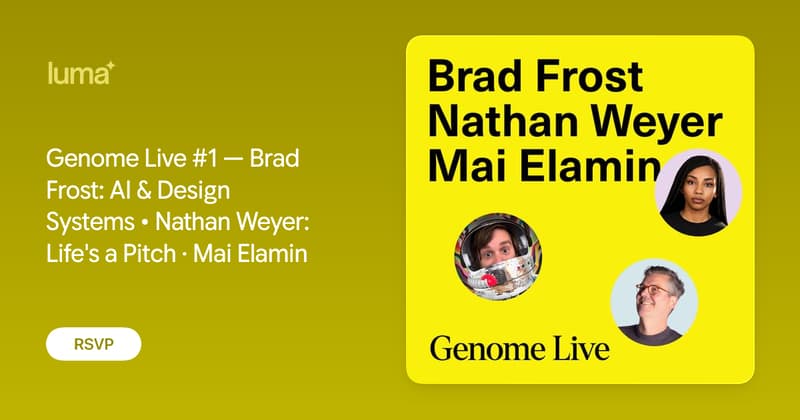 luma

Genome Live #1 — Brad Frost: AI & Design Systems • Nathan Weyer: Life's a Pitch · Mai Elamin

RSVP

Brad Frost
Nathan Weyer
Mai Elamin

Genome Live